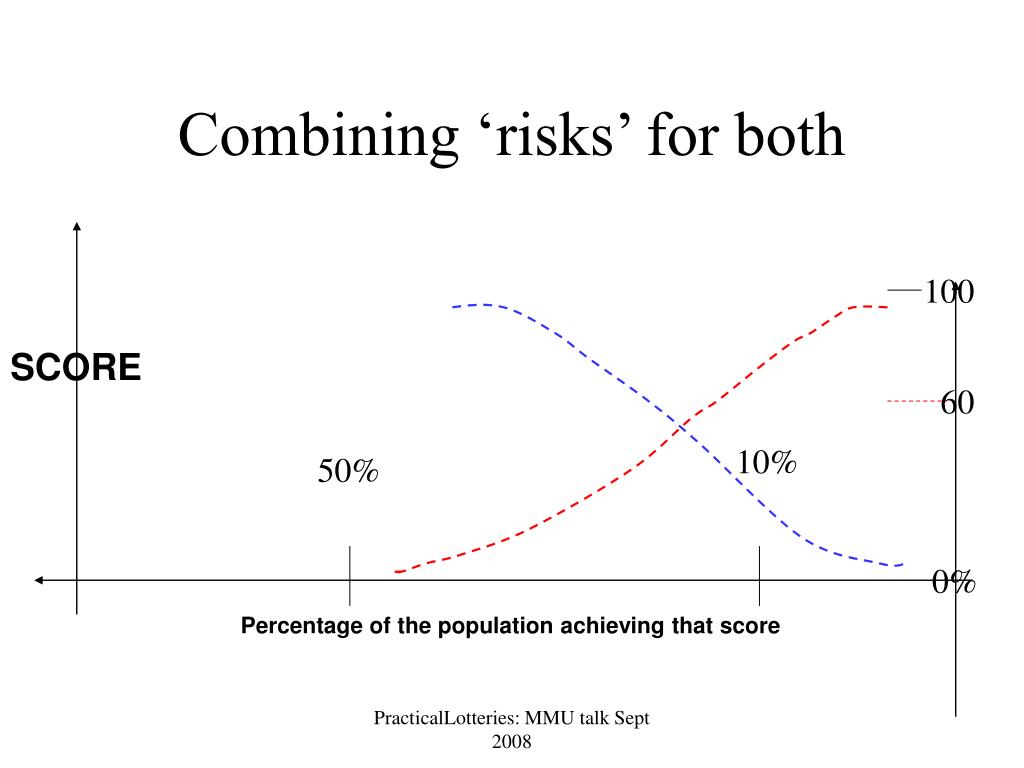 Combining ‘risks’ for both

SCORE

100

60

50%

10%

0%

Percentage of the population achieving that score

PracticalLotteries: MMU talk Sept 2008